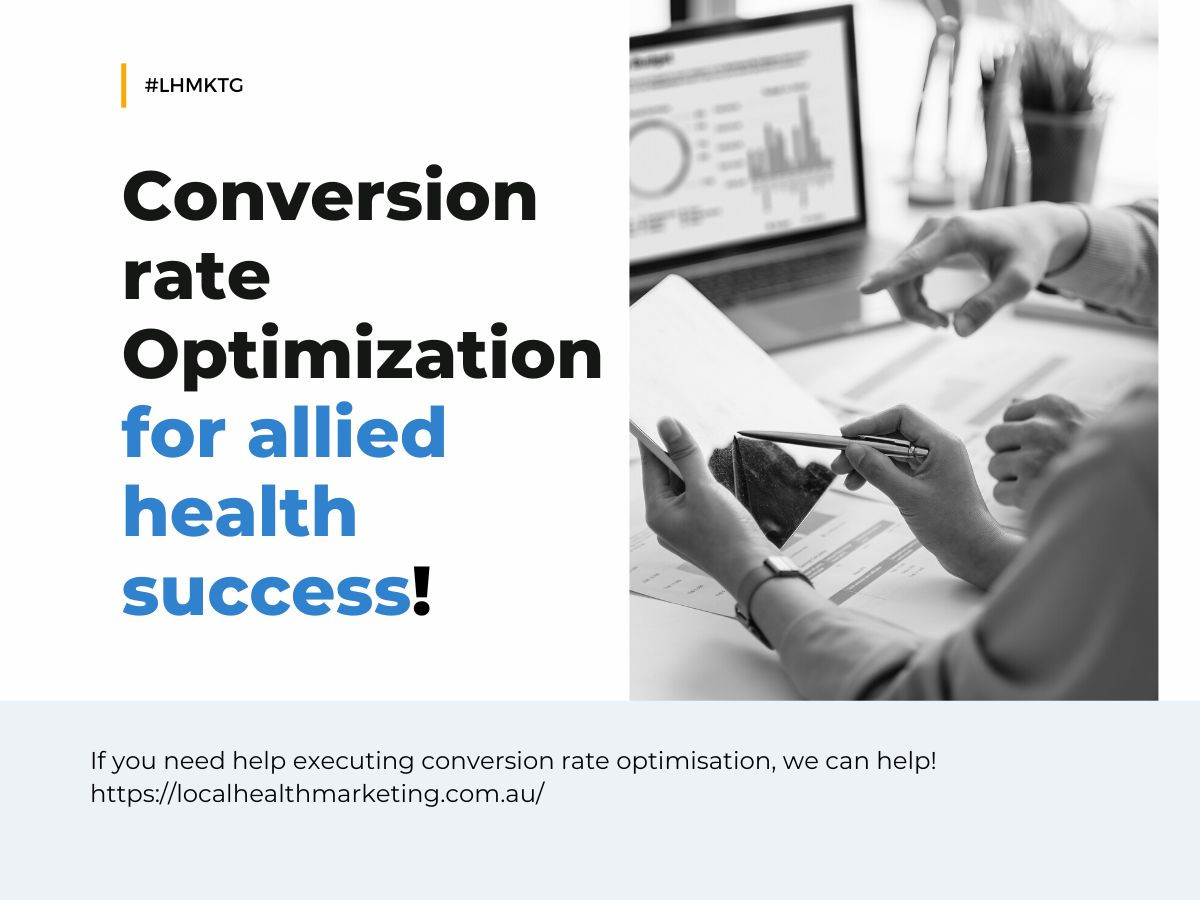 #LHMKTG

Conversion rate Optimization for allied health success!

If you need help executing conversion rate optimisation, we can help!
https://localhealthmarketing.com.au/